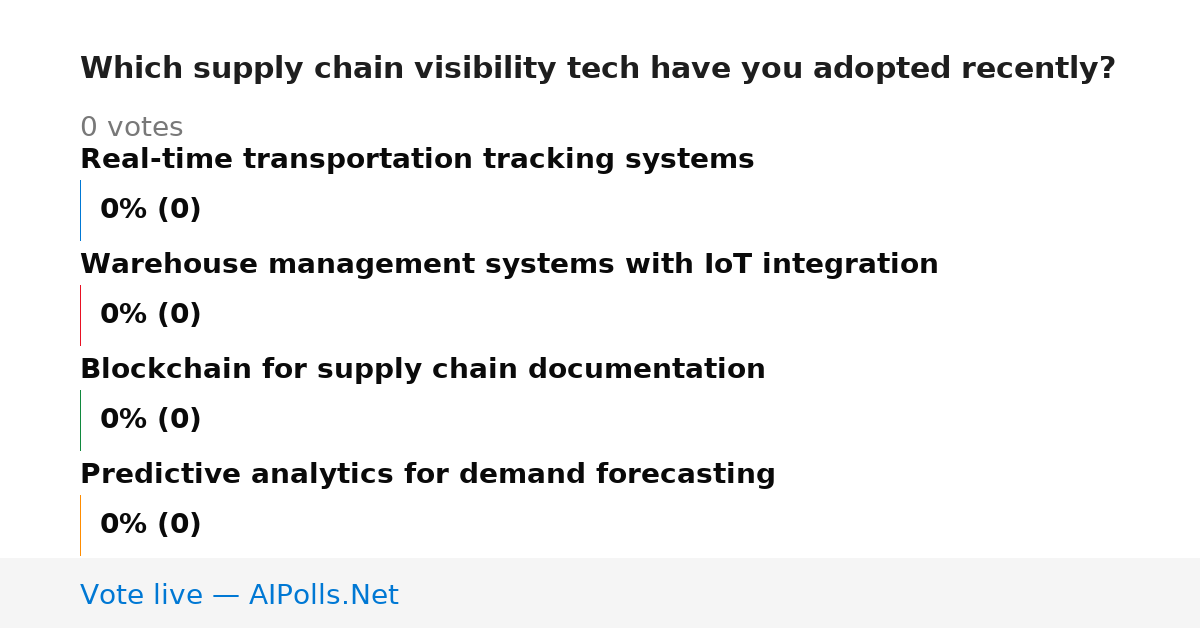 Which supply chain visibility tech have you adopted recently?

0 votes

Real-time transportation tracking systems

0% (0)

Warehouse management systems with IoT integration

0% (0)

Blockchain for supply chain documentation

0% (0)

Predictive analytics for demand forecasting

0% (0)

Vote live — AIPolls.Net